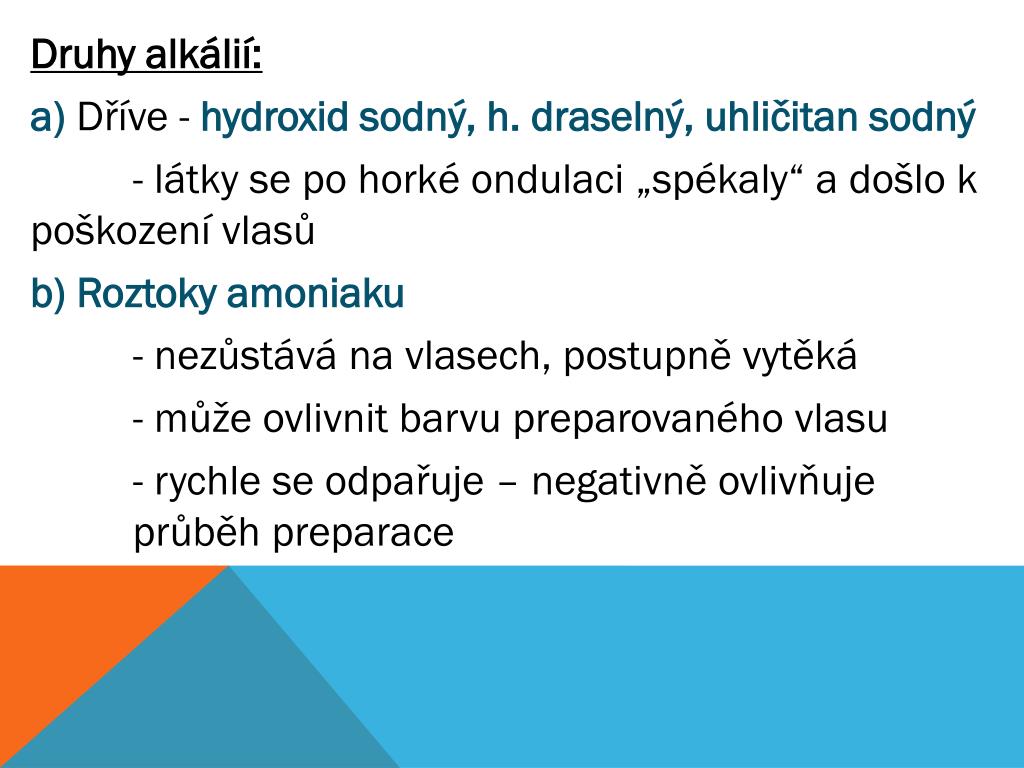 Druhy alkálií:

a) Dříve - hydroxid sodný, h. draselný, uhličitan sodný

- látky se po horké ondulaci „spékaly“ a došlo k poškození vlasů

b) Roztoky amoniaku

- nezůstává na vlasech, postupně vytěká

- může ovlivnit barvu preparovaného vlasu

- rychle se odpařuje – negativně ovlivňuje průběh preparace